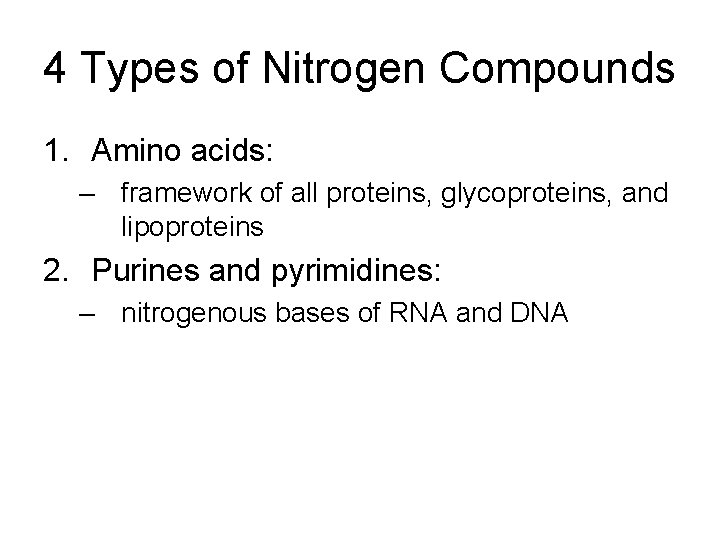 4 Types of Nitrogen Compounds

1. Amino acids:
– framework of all proteins, glycoproteins, and lipoproteins

2. Purines and pyrimidines:
– nitrogenous bases of RNA and DNA